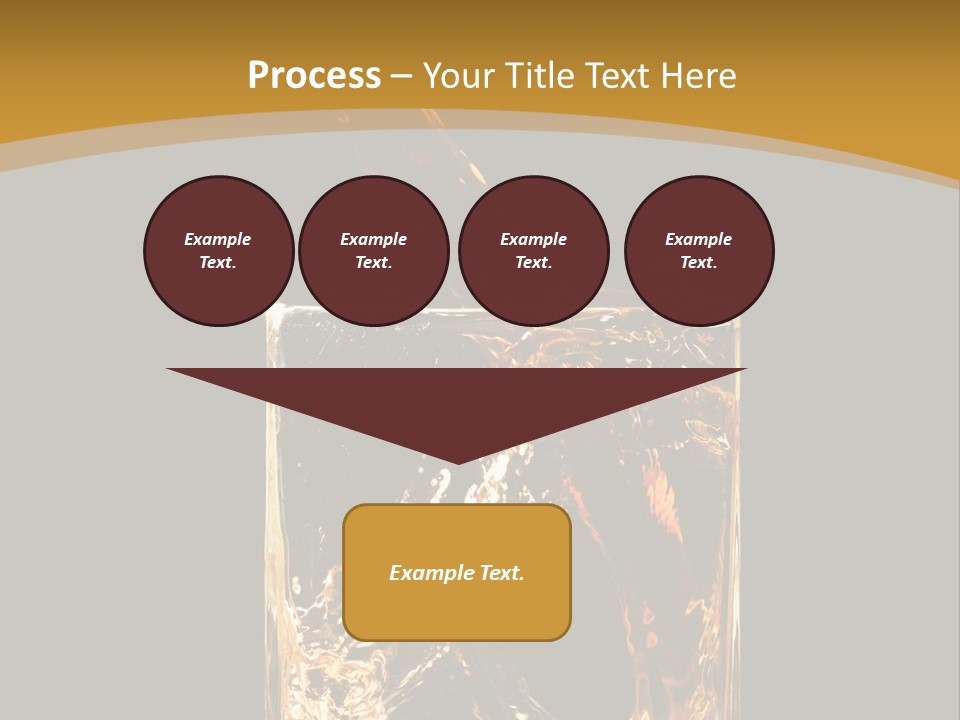 Process – Your Title Text Here

Example Text.

Example Text.

Example Text.

Example Text.

Example Text.